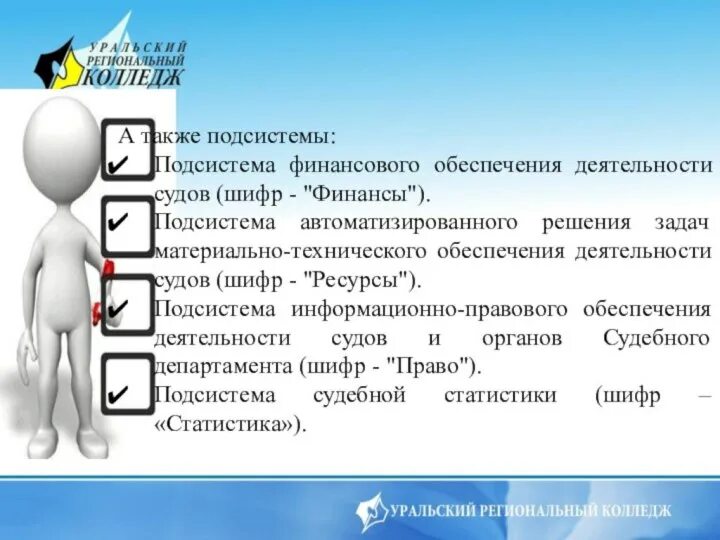 УРАЛЬСКИЙ РЕГИОНАЛЬНЫЙ КОЛЛЕДЖ

А также подсистемы:

✔ Подсистема финансового обеспечения деятельности судов (шифр - "Финансы").

✔ Подсистема автоматизированного решения задач материально-технического обеспечения деятельности судов (шифр - "Ресурсы").

✔ Подсистема информационно-правового обеспечения деятельности судов и органов Судебного департамента (шифр - "Право").

✔ Подсистема судебной статистики (шифр – «Статистика»).

УРАЛЬСКИЙ РЕГИОНАЛЬНЫЙ КОЛЛЕДЖ